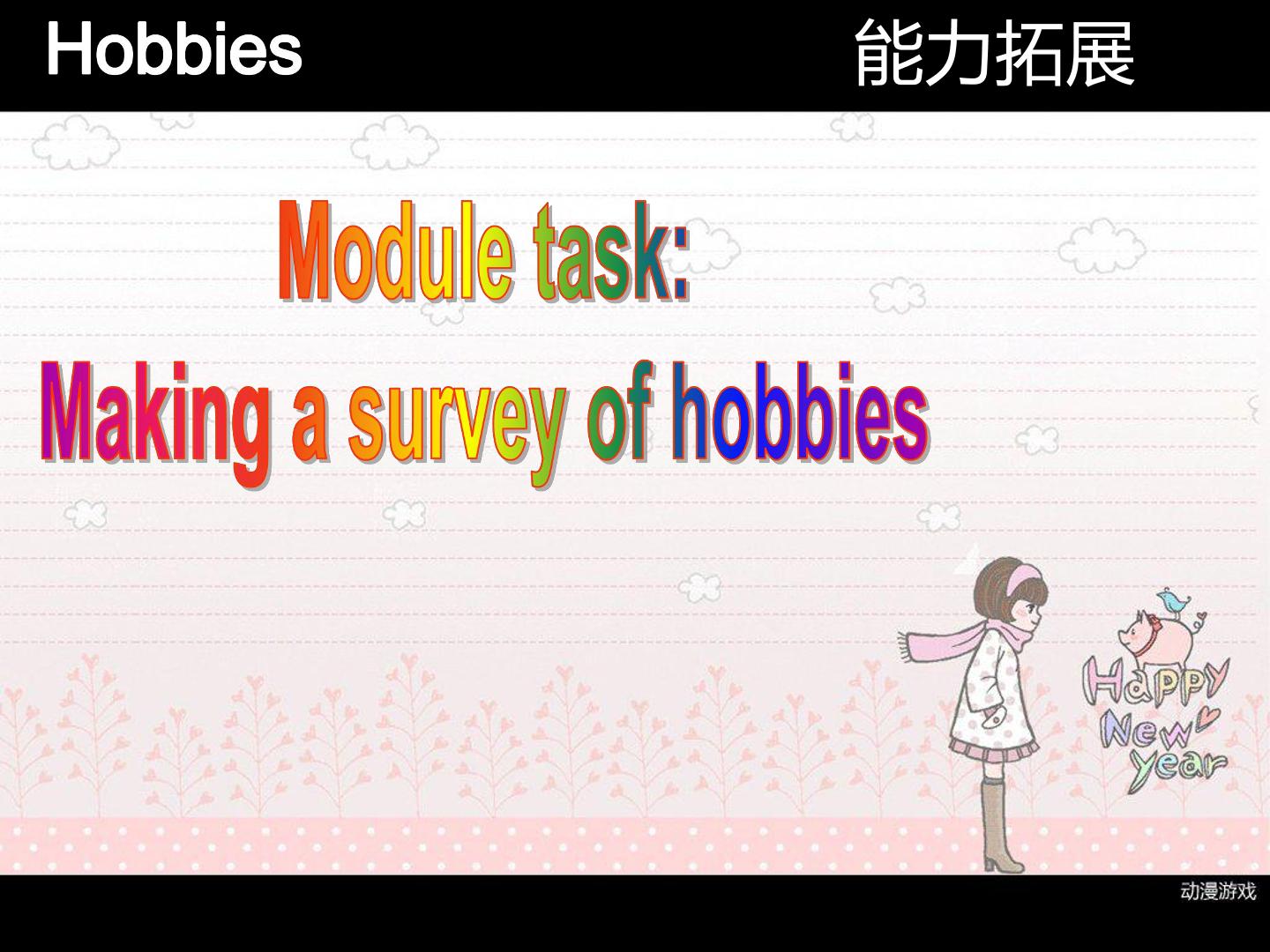 Hobbies 能力拓展

Module task:
Making a survey of hobbies

Happy
New
year

动漫游戏